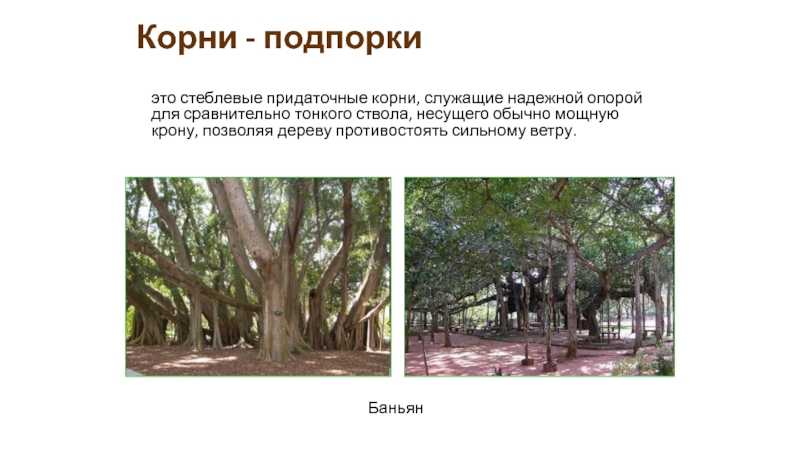 Корни - подпорки

это стеблевые придаточные корни, служащие надежной опорой для сравнительно тонкого ствола, несущего обычно мощную крону, позволяя дереву противостоять сильному ветру.

Баньян